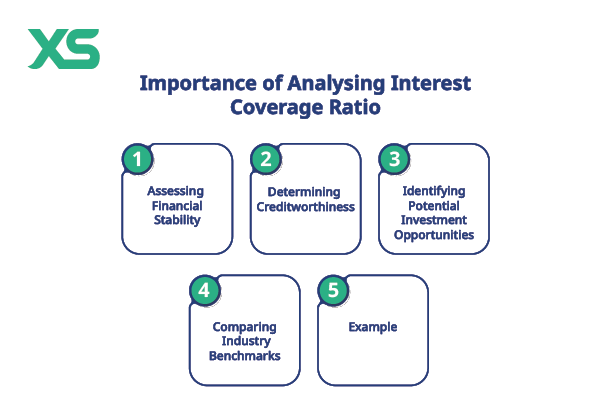 XS

Importance of Analysing Interest Coverage Ratio

1
Assessing Financial Stability

2
Determining Creditworthiness

3
Identifying Potential Investment Opportunities

4
Comparing Industry Benchmarks

5
Example